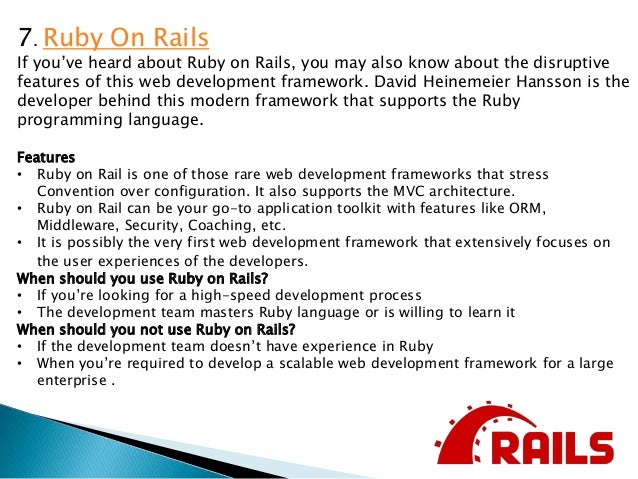 7. Ruby On Rails
If you've heard about Ruby on Rails, you may also know about the disruptive features of this web development framework. David Heinemeier Hansson is the developer behind this modern framework that supports the Ruby programming language.

Features
• Ruby on Rail is one of those rare web development frameworks that stress Convention over configuration. It also supports the MVC architecture.
• Ruby on Rail can be your go-to application toolkit with features like ORM, Middleware, Security, Coaching, etc.
• It is possibly the very first web development framework that extensively focuses on the user experiences of the developers.
When should you use Ruby on Rails?
• If you're looking for a high-speed development process
• The development team masters Ruby language or is willing to learn it
When should you not use Ruby on Rails?
• If the development team doesn't have experience in Ruby
• When you're required to develop a scalable web development framework for a large enterprise .

RAILS